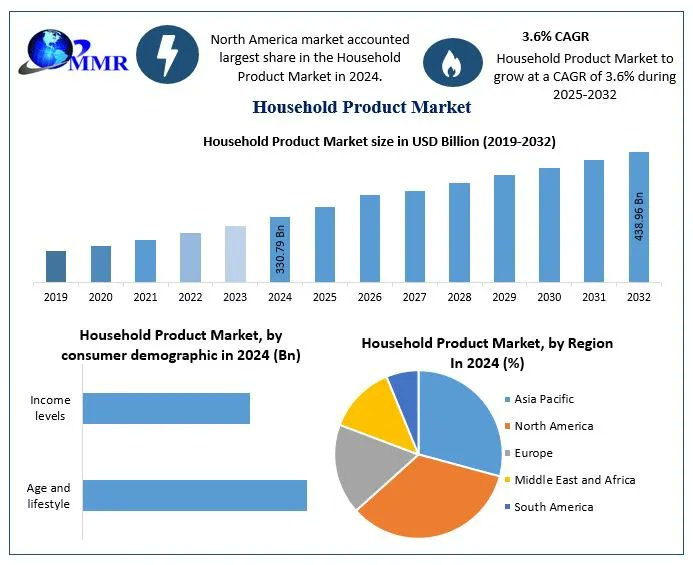 MMR

North America market accounted largest share in the Household Product Market in 2024.

3.6% CAGR

Household Product Market to grow at a CAGR of 3.6% during 2025-2032

Household Product Market

Household Product Market size in USD Billion (2019-2032)

330.79 Bn

438.96 Bn

2019 2020 2021 2022 2023 2024 2025 2026 2027 2028 2029 2030 2031 2032

Household Product Market, by consumer demographic in 2024 (Bn)

Income levels

Age and lifestyle

Household Product Market, by Region In 2024 (%)

Asia Pacific
North America
Europe
Middle East and Africa
South America